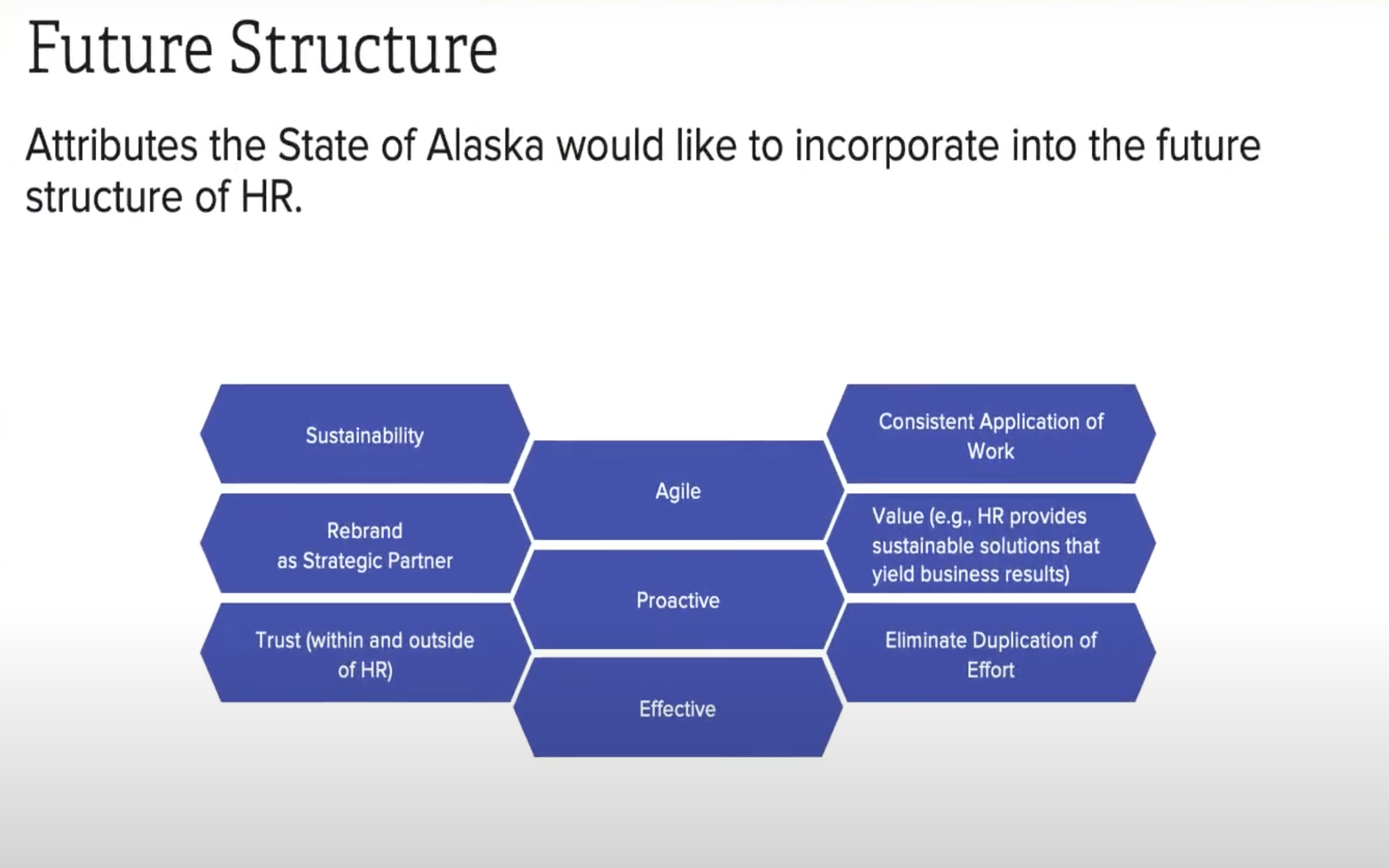 Future Structure

Attributes the State of Alaska would like to incorporate into the future structure of HR.

Sustainability

Rebrand as Strategic Partner

Trust (within and outside of HR)

Agile

Proactive

Effective

Consistent Application of Work

Value (e.g., HR provides sustainable solutions that yield business results)

Eliminate Duplication of Effort